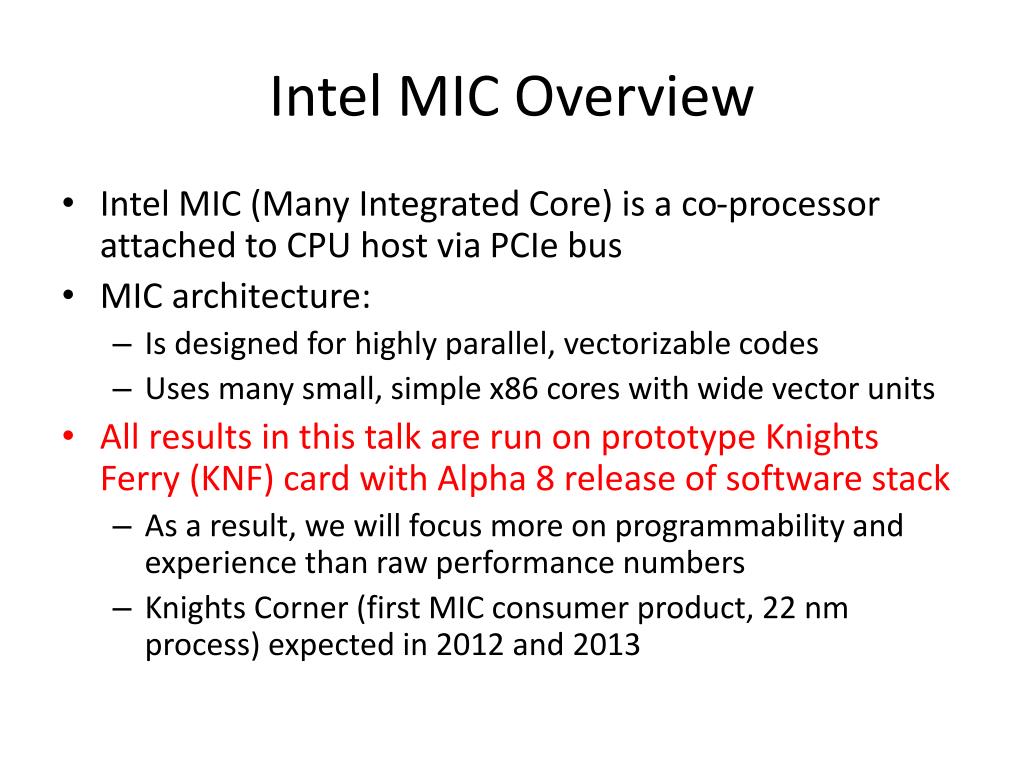 Intel MIC Overview

• Intel MIC (Many Integrated Core) is a co-processor attached to CPU host via PCIe bus
• MIC architecture:
– Is designed for highly parallel, vectorizable codes
– Uses many small, simple x86 cores with wide vector units
• All results in this talk are run on prototype Knights Ferry (KNF) card with Alpha 8 release of software stack
– As a result, we will focus more on programmability and experience than raw performance numbers
– Knights Corner (first MIC consumer product, 22 nm process) expected in 2012 and 2013